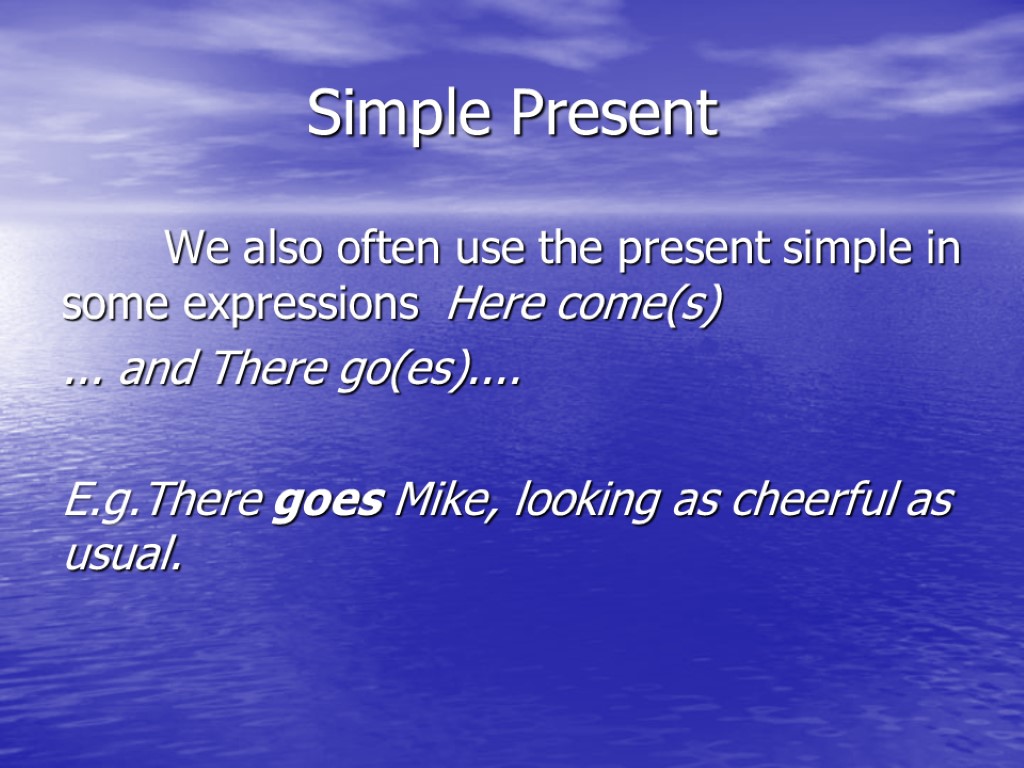 Simple Present

We also often use the present simple in some expressions Here come(s)
... and There go(es)....

E.g.There goes Mike, looking as cheerful as usual.